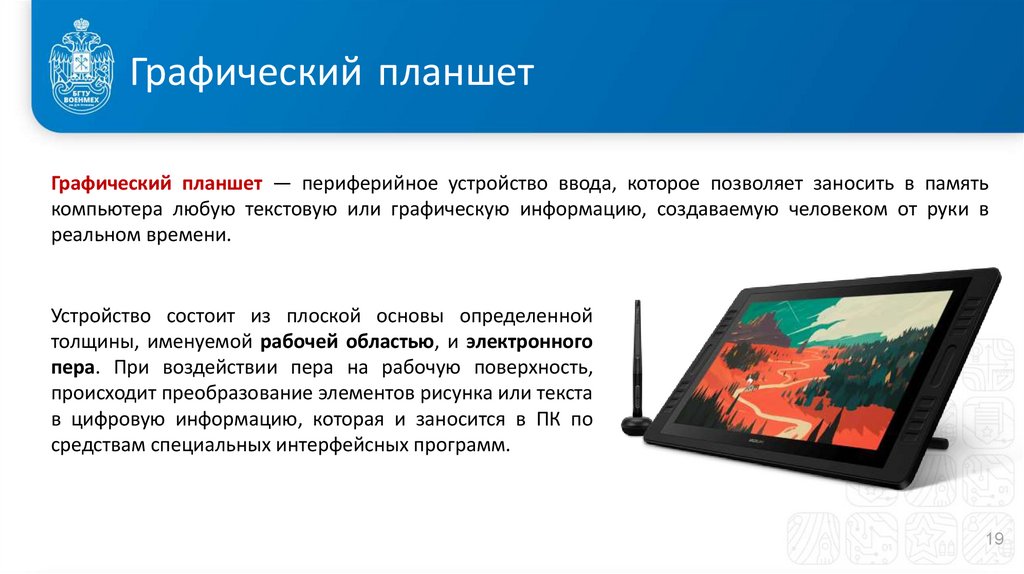 БГТУ ВОЕНМЕХ

Графический планшет

Графический планшет — периферийное устройство ввода, которое позволяет заносить в память компьютера любую текстовую или графическую информацию, создаваемую человеком от руки в реальном времени.

Устройство состоит из плоской основы определенной толщины, именуемой рабочей областью, и электронного пера. При воздействии пера на рабочую поверхность, происходит преобразование элементов рисунка или текста в цифровую информацию, которая и заносится в ПК по средствам специальных интерфейсных программ.

19